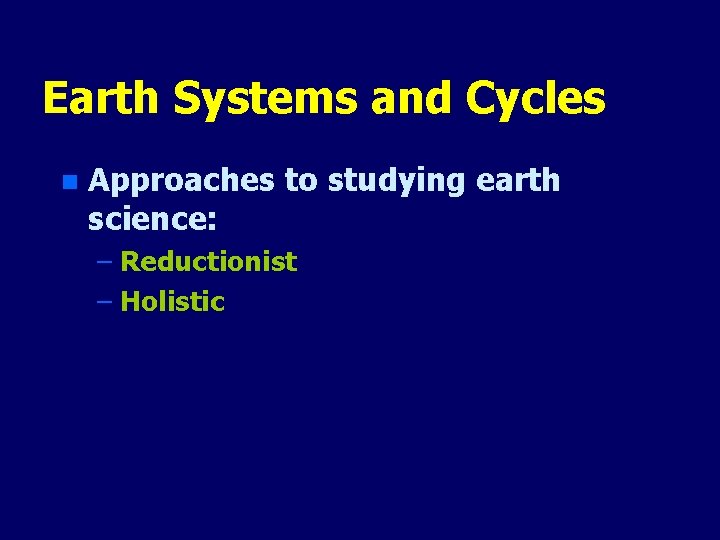 Earth Systems and Cycles

Approaches to studying earth science:

– Reductionist
– Holistic